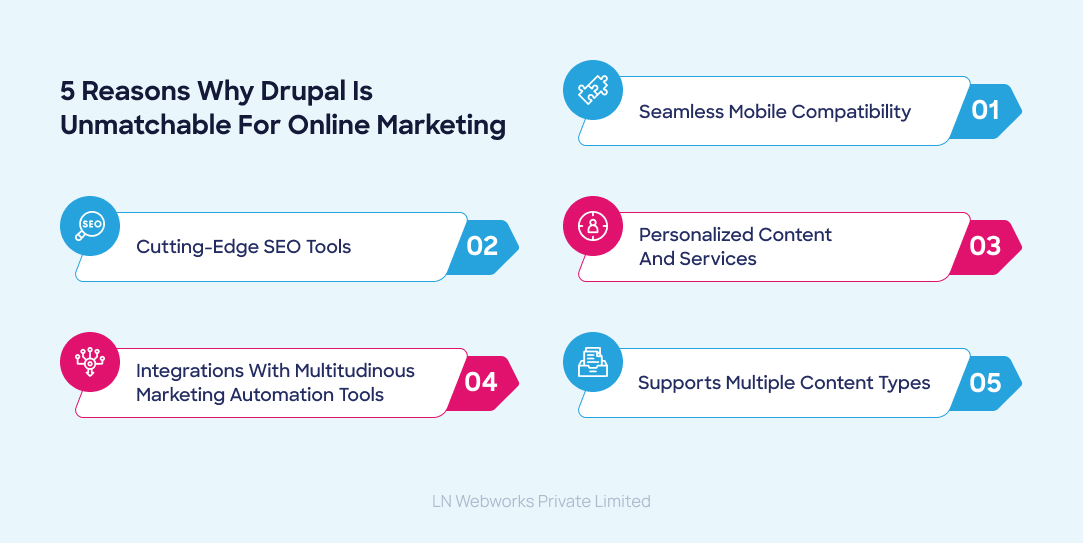 5 Reasons Why Drupal Is Unmatchable For Online Marketing

Seamless Mobile Compatibility 01

SEO

Cutting-Edge SEO Tools 02

Personalized Content And Services 03

Integrations With Multitudinous Marketing Automation Tools 04

Supports Multiple Content Types 05

LN Webworks Private Limited